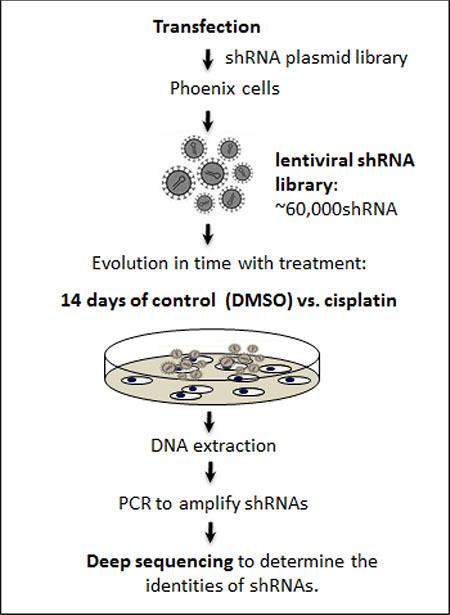 Transfection

shRNA plasmid library

Phoenix cells

lentiviral shRNA library: ~60,000shRNA

Evolution in time with treatment:

14 days of control (DMSO) vs. cisplatin

DNA extraction

PCR to amplify shRNAs

Deep sequencing to determine the identities of shRNAs.